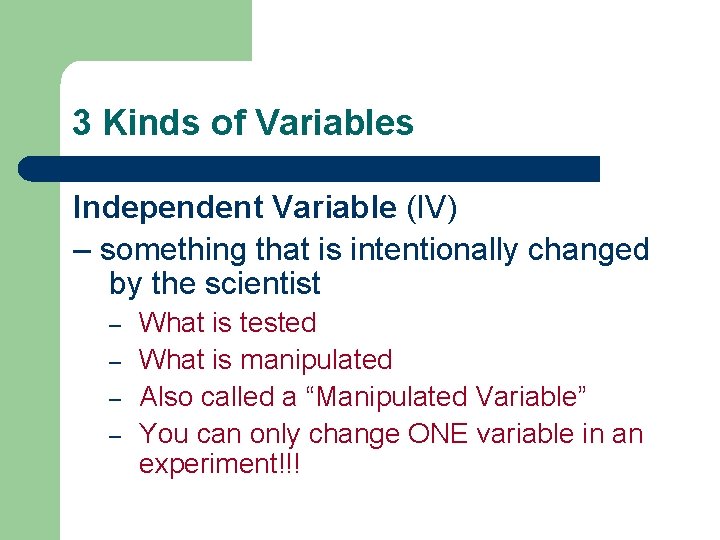 3 Kinds of Variables

Independent Variable (IV)
– something that is intentionally changed by the scientist

– What is tested
– What is manipulated
– Also called a “Manipulated Variable”
– You can only change ONE variable in an experiment!!!